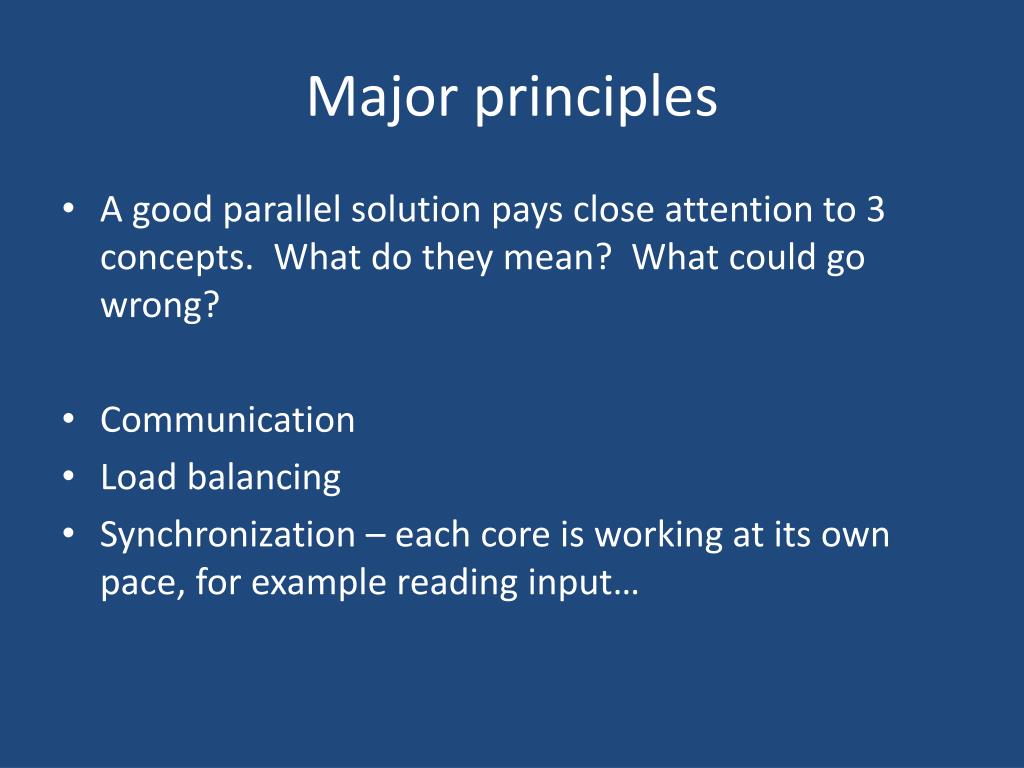 Major principles

• A good parallel solution pays close attention to 3 concepts. What do they mean? What could go wrong?

• Communication
• Load balancing
• Synchronization – each core is working at its own pace, for example reading input…